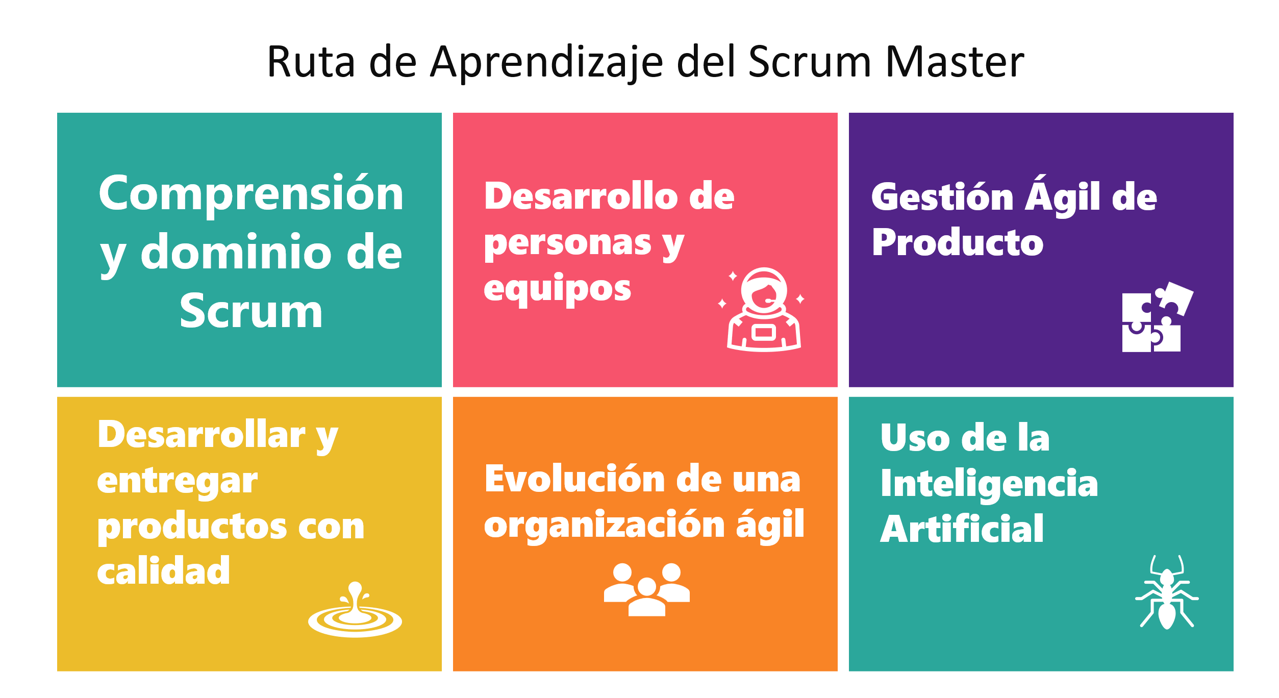 Ruta de Aprendizaje del Scrum Master

Comprensión y dominio de Scrum

Desarrollo de personas y equipos

Gestión Ágil de Producto

Desarrollar y entregar productos con calidad

Evolución de una organización ágil

Uso de la Inteligencia Artificial